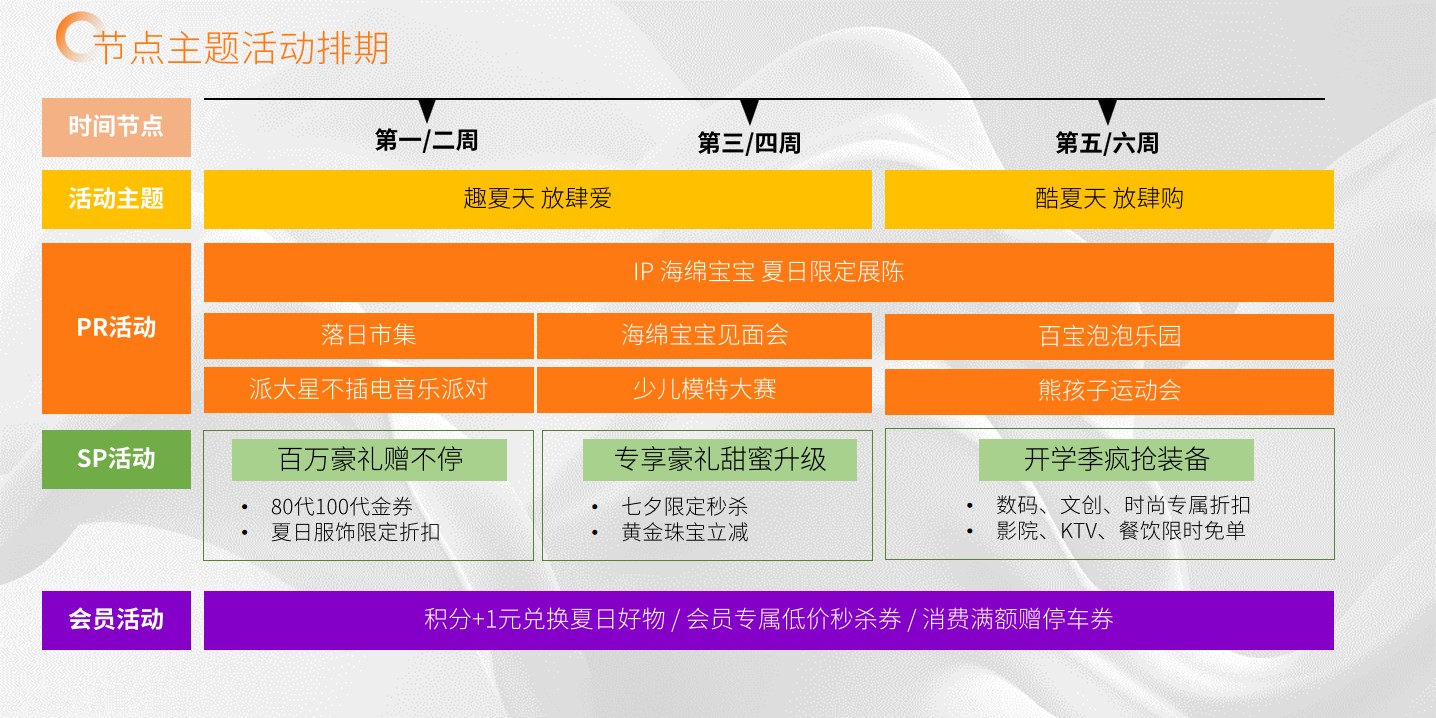 节点主题活动排期

时间节点
第一/二周
第三/四周
第五/六周

活动主题
趣夏天 放肆爱
酷夏天 放肆购

PR活动
IP 海绵宝宝 夏日限定展陈
落日市集
海绵宝宝见面会
百宝泡泡乐园
派大星不插电音乐派对
少儿模特大赛
熊孩子运动会

SP活动
百万豪礼赠不停
• 80代100代金券
• 夏日服饰限定折扣
专享豪礼甜蜜升级
• 七夕限定秒杀
• 黄金珠宝立减
开学季疯抢装备
• 数码、文创、时尚专属折扣
• 影院、KTV、餐饮限时免单

会员活动
积分+1元兑换夏日好物 / 会员专属低价秒杀券 / 消费满额赠停车券